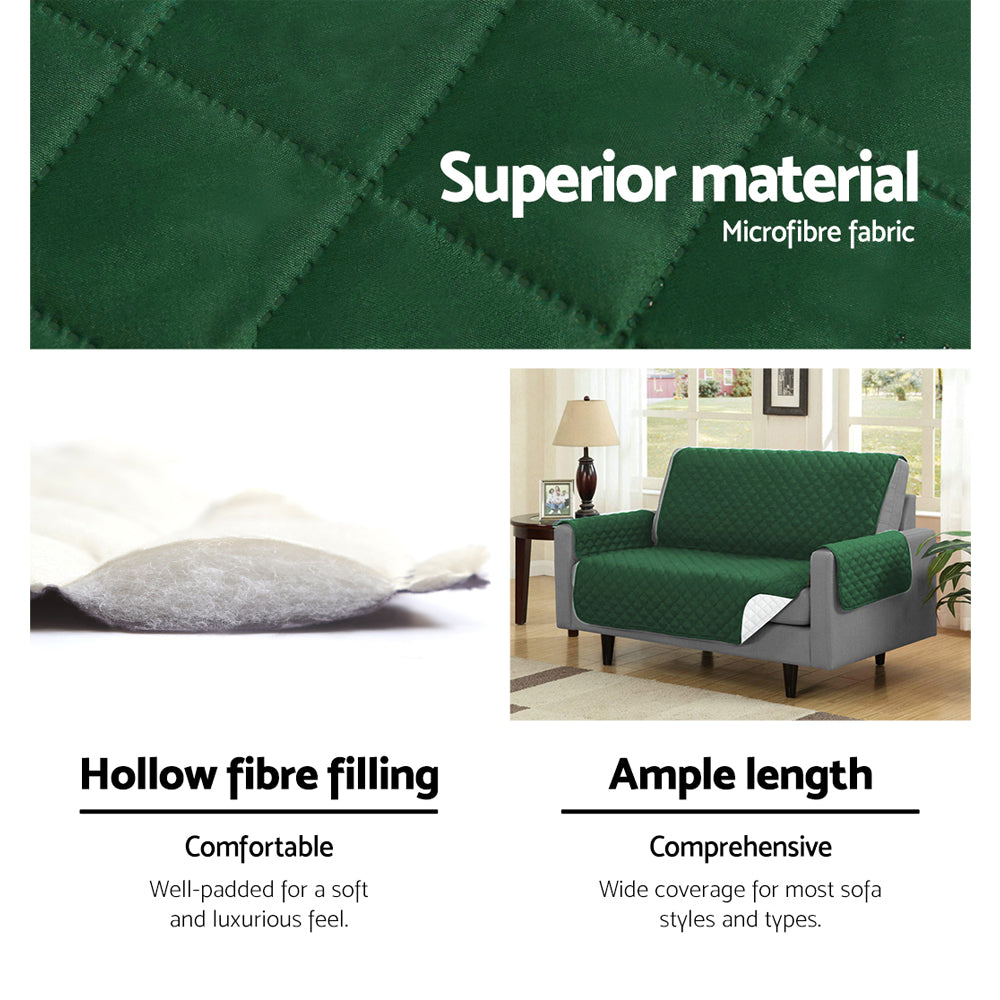 Superior material
Microfibre fabric

Hollow fibre filling

Comfortable

Well-padded for a soft and luxurious feel.

Ample length

Comprehensive

Wide coverage for most sofa styles and types.